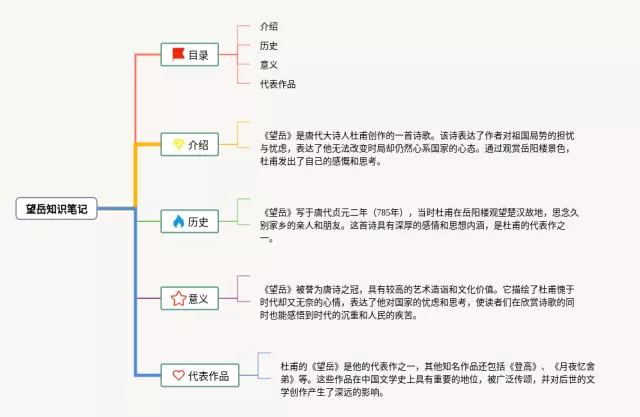 望岳知识笔记

目录

介绍

历史

意义

代表作品

介绍

《望岳》是唐代大诗人杜甫创作的一首诗歌。该诗表达了作者对祖国局势的担忧与忧虑，表达了他无法改变时局却仍然心系国家的心态。通过观赏岳阳楼景色，杜甫发出了自己的感慨和思考。

历史

《望岳》写于唐代贞元二年（785年），当时杜甫在岳阳楼观望楚汉故地，思念久别家乡的亲人和朋友。这首诗具有深厚的感情和思想内涵，是杜甫的代表作之一。

意义

《望岳》被誉为唐诗之冠，具有较高的艺术造诣和文化价值。它描绘了杜甫愧于时代却又无奈的心情，表达了他对国家的忧虑和思考，使读者们在欣赏诗歌的同时也能感悟到时代的沉重和人民的疾苦。

代表作品

杜甫的《望岳》是他的代表作之一，其他知名作品还包括《登高》、《月夜忆舍弟》等。这些作品在中国文学史上具有重要的地位，被广泛传颂，并对后世的文学创作产生了深远的影响。